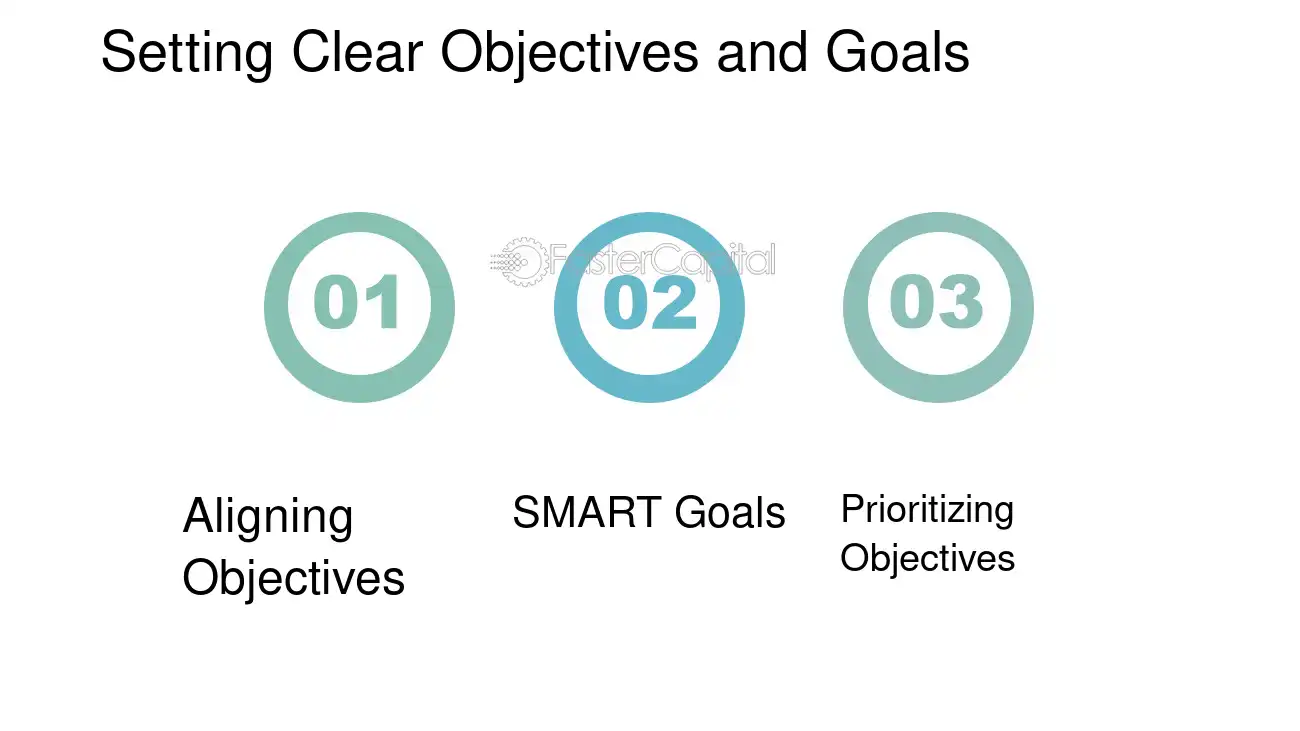 Setting Clear Objectives and Goals

FasterCapital

01

02

03

Aligning Objectives

SMART Goals

Prioritizing Objectives